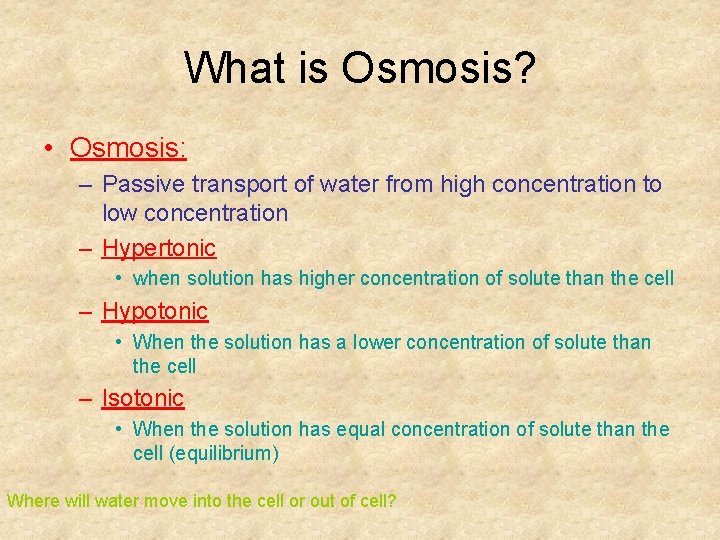 What is Osmosis?

• Osmosis:
– Passive transport of water from high concentration to low concentration
– Hypertonic
• when solution has higher concentration of solute than the cell
– Hypotonic
• When the solution has a lower concentration of solute than the cell
– Isotonic
• When the solution has equal concentration of solute than the cell (equilibrium)

Where will water move into the cell or out of cell?